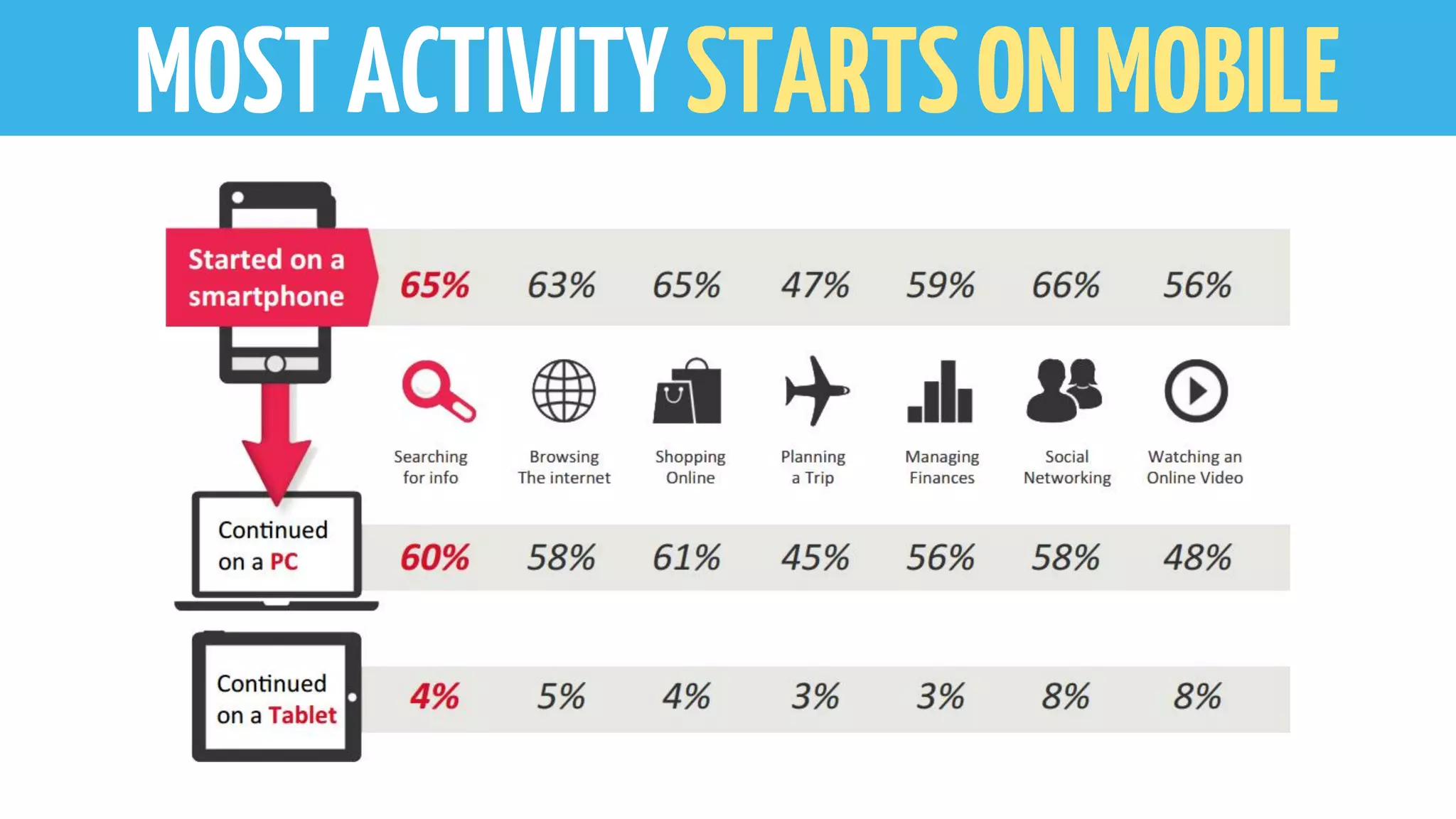 MOST ACTIVITY STARTS ON MOBILE

| | Searching for info | Browsing The internet | Shopping Online | Planning a Trip | Managing Finances | Social Networking | Watching an Online Video |
|---|---|---|---|---|---|---|---|
| Started on a smartphone | 65% | 63% | 65% | 47% | 59% | 66% | 56% |
| Continued on a PC | 60% | 58% | 61% | 45% | 56% | 58% | 48% |
| Continued on a Tablet | 4% | 5% | 4% | 3% | 3% | 8% | 8% |